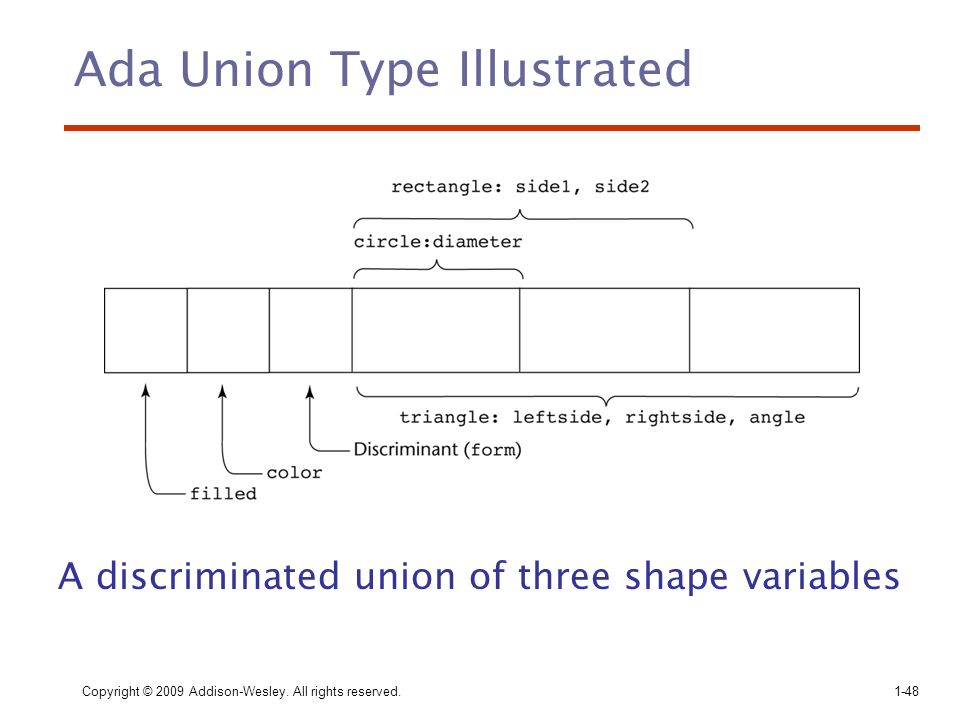 Ada Union Type Illustrated

rectangle: side1, side2

circle:diameter

triangle: leftside, rightside, angle

Discriminant (form)

color

filled

A discriminated union of three shape variables

Copyright © 2009 Addison-Wesley. All rights reserved.

1-48